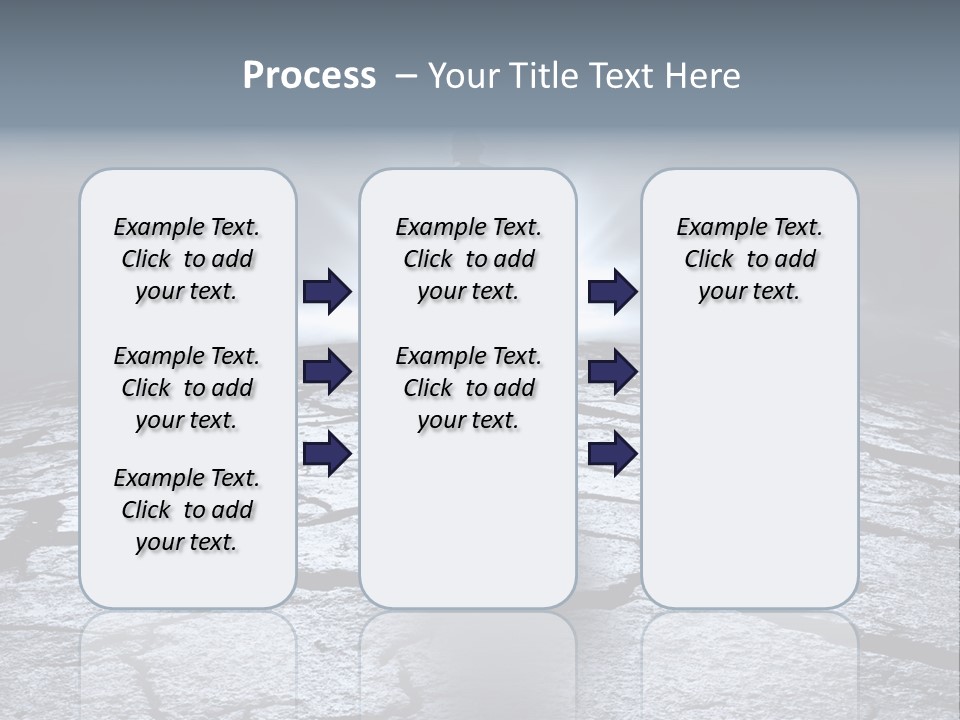 Process – Your Title Text Here

Example Text. Click to add your text.

Example Text. Click to add your text.

Example Text. Click to add your text.

Example Text. Click to add your text.

Example Text. Click to add your text.

Example Text. Click to add your text.